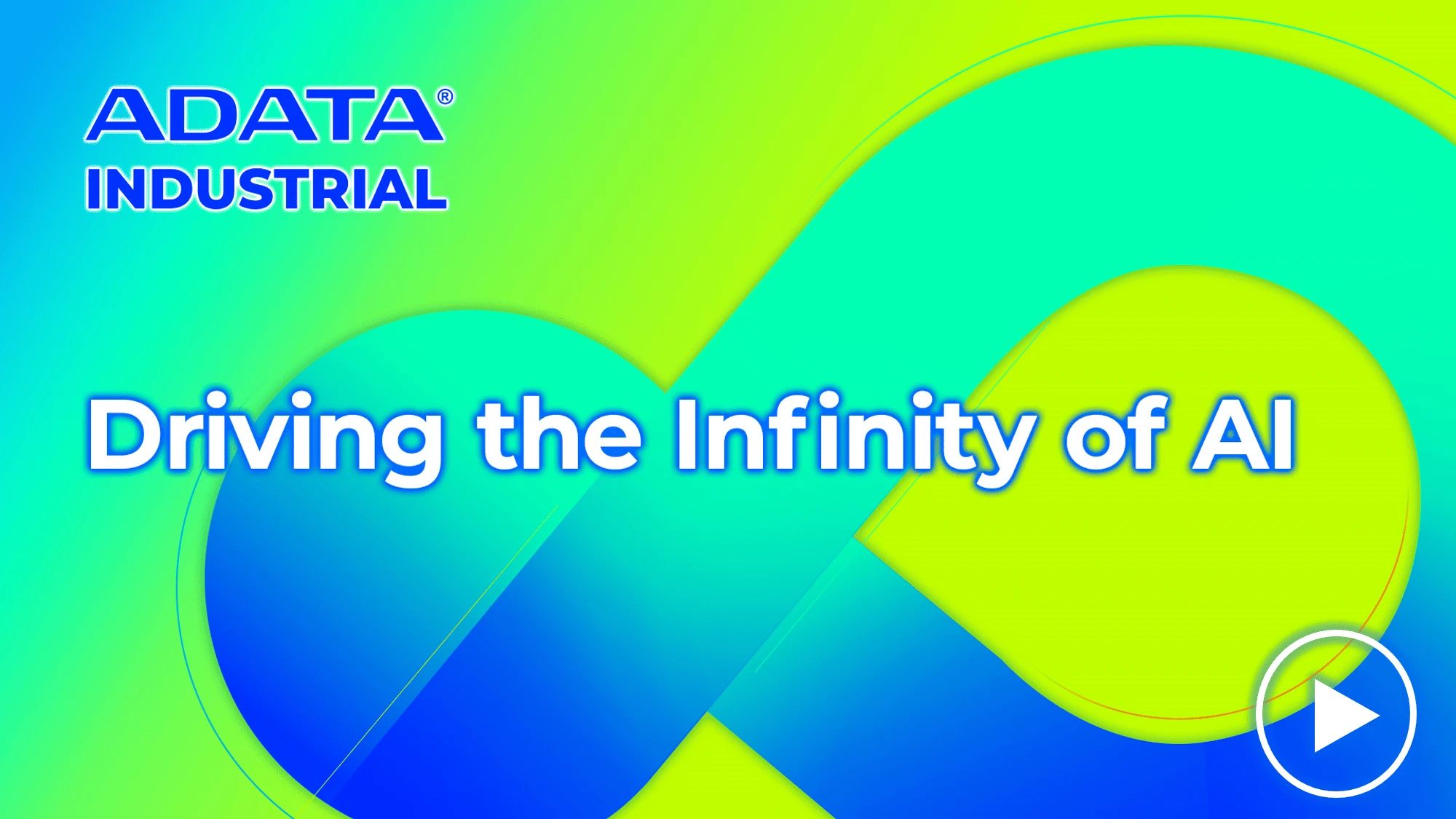 ADATA®
INDUSTRIAL

Driving the Infinity of AI